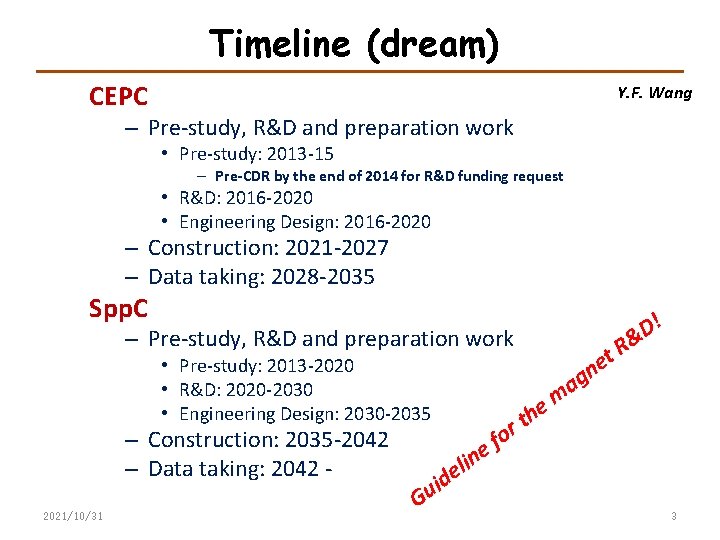 Timeline (dream)

CEPC

Y.F. Wang

– Pre-study, R&D and preparation work
  • Pre-study: 2013-15
    – Pre-CDR by the end of 2014 for R&D funding request
  • R&D: 2016-2020
  • Engineering Design: 2016-2020
– Construction: 2021-2027
– Data taking: 2028-2035

SppC

– Pre-study, R&D and preparation work
  • Pre-study: 2013-2020
  • R&D: 2020-2030
  • Engineering Design: 2030-2035
– Construction: 2035-2042
– Data taking: 2042 -

Guideline for the magnet R&D!

2021/10/31

3